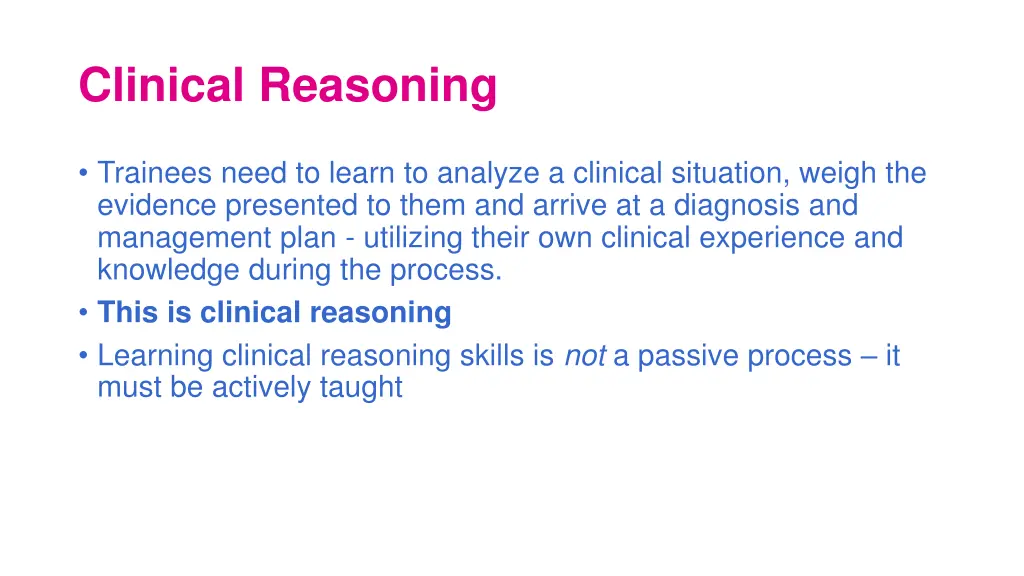 Clinical Reasoning

• Trainees need to learn to analyze a clinical situation, weigh the evidence presented to them and arrive at a diagnosis and management plan - utilizing their own clinical experience and knowledge during the process.
• This is clinical reasoning
• Learning clinical reasoning skills is not a passive process – it must be actively taught